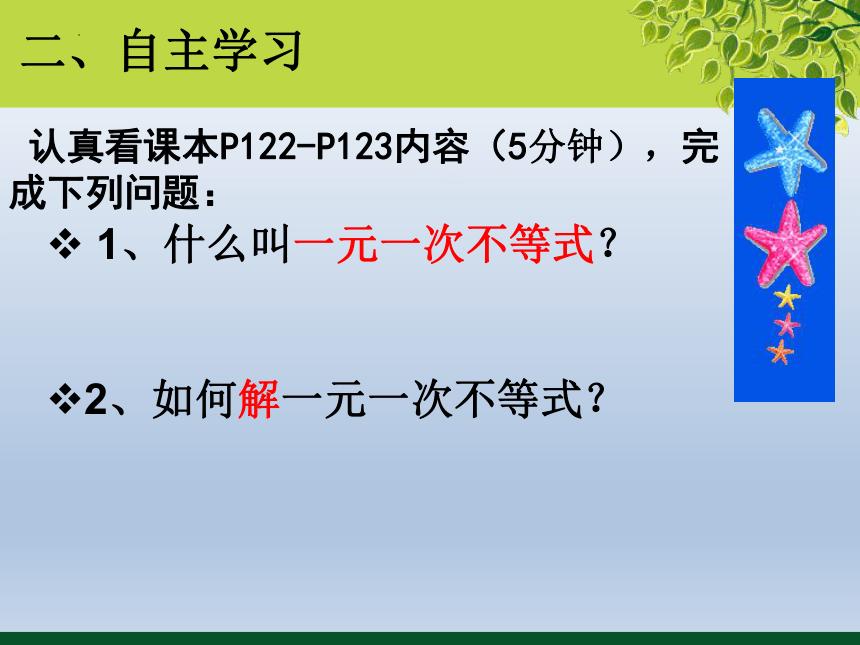 二、自主学习

认真看课本P122-P123内容（5分钟），完成下列问题：

❖ 1、什么叫一元一次不等式？

❖2、如何解一元一次不等式？